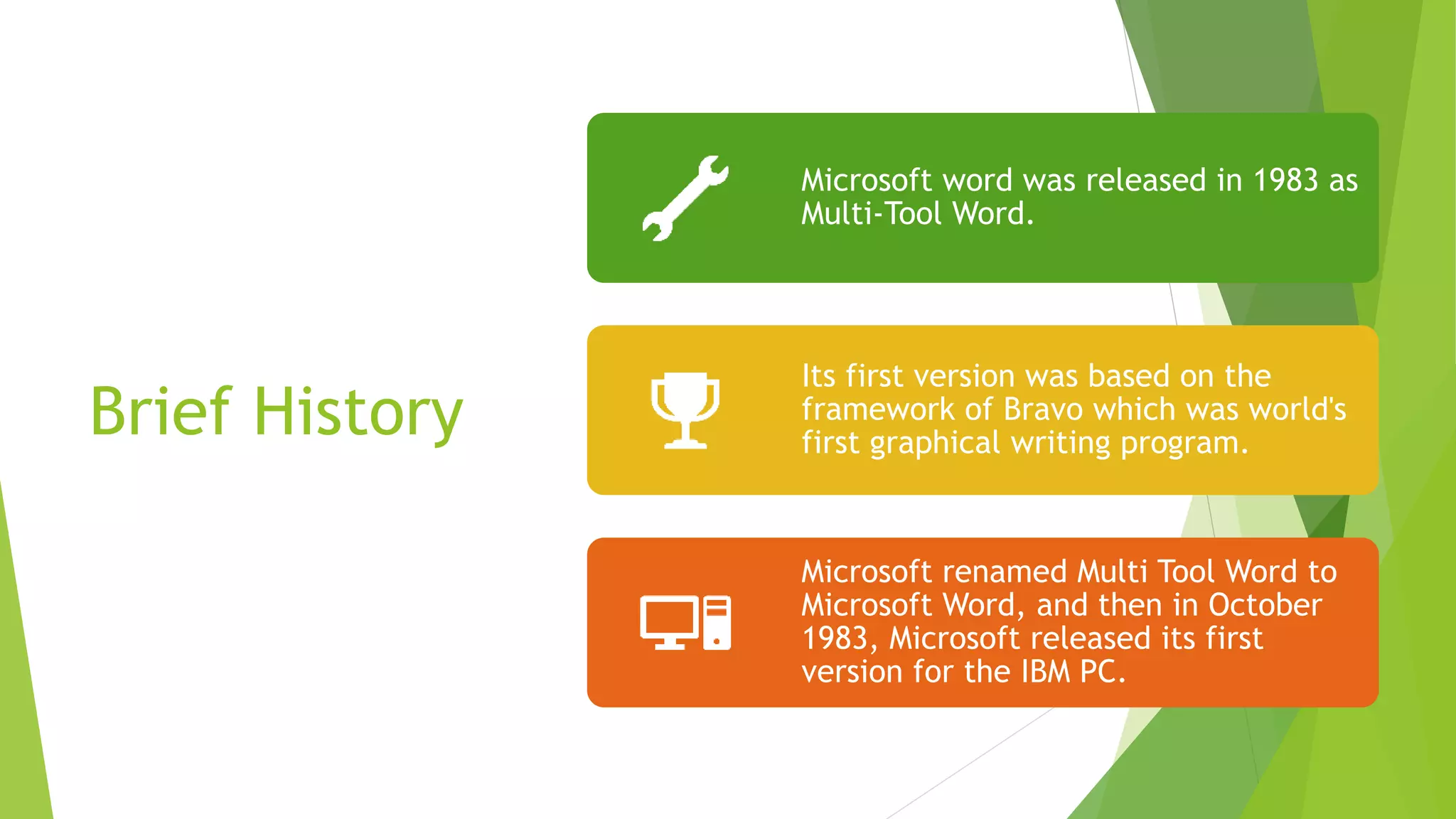 Brief History

Microsoft word was released in 1983 as Multi-Tool Word.

Its first version was based on the framework of Bravo which was world's first graphical writing program.

Microsoft renamed Multi Tool Word to Microsoft Word, and then in October 1983, Microsoft released its first version for the IBM PC.